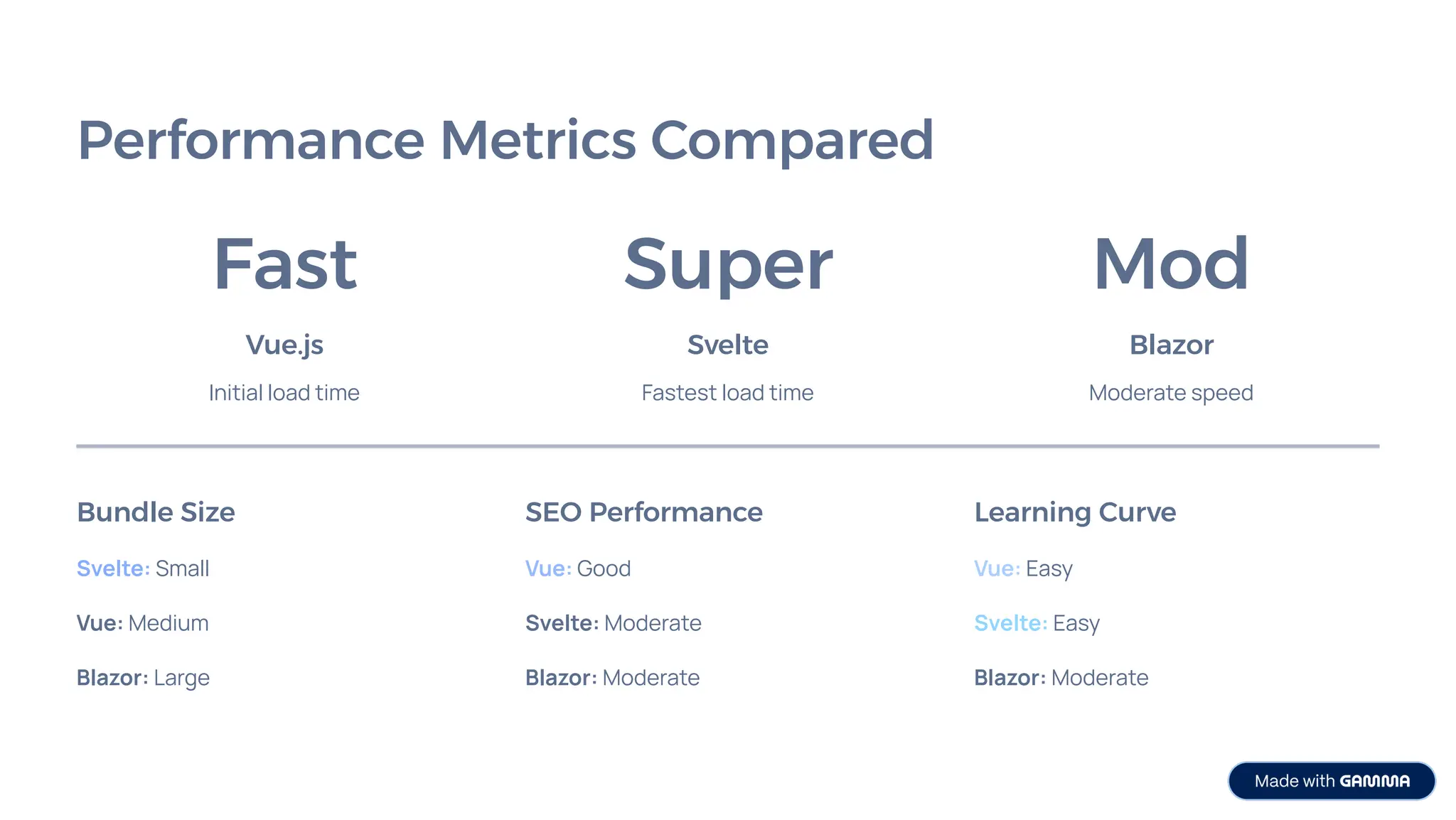 Performance Metrics Compared

Fast

Vue.js

Initial load time

Super

Svelte

Fastest load time

Mod

Blazor

Moderate speed

Bundle Size

Svelte: Small

Vue: Medium

Blazor: Large

SEO Performance

Vue: Good

Svelte: Moderate

Blazor: Moderate

Learning Curve

Vue: Easy

Svelte: Easy

Blazor: Moderate

Made with GAMMA